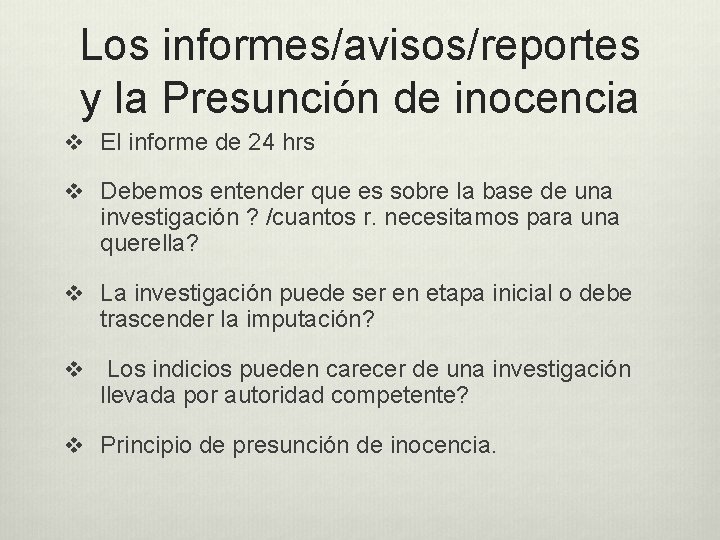 Los informes/avisos/reportes y la Presunción de inocencia

❖ El informe de 24 hrs

❖ Debemos entender que es sobre la base de una investigación ? /cuantos r. necesitamos para una querella?

❖ La investigación puede ser en etapa inicial o debe trascender la imputación?

❖ Los indicios pueden carecer de una investigación llevada por autoridad competente?

❖ Principio de presunción de inocencia.